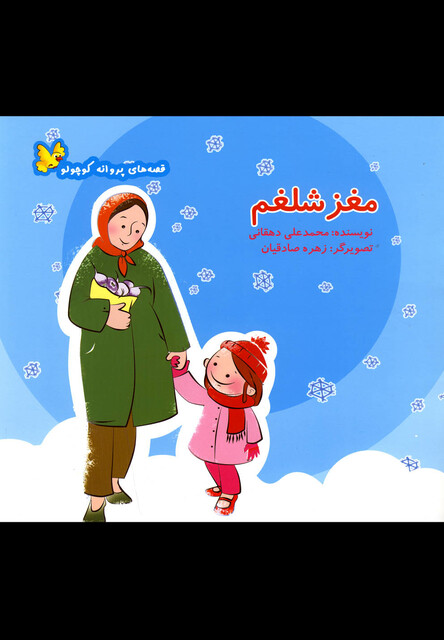 قصه‌های پروانه کوچولو

مغز شلغم

نویسنده: محمدعلی دهقانی
تصویرگر: زهره صادقیان